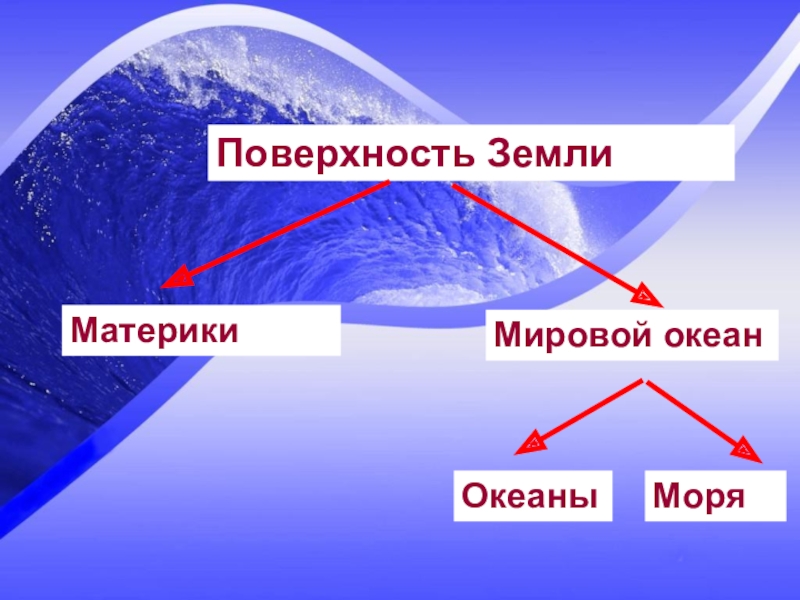 Поверхность Земли

Материки

Мировой океан

Океаны

Моря